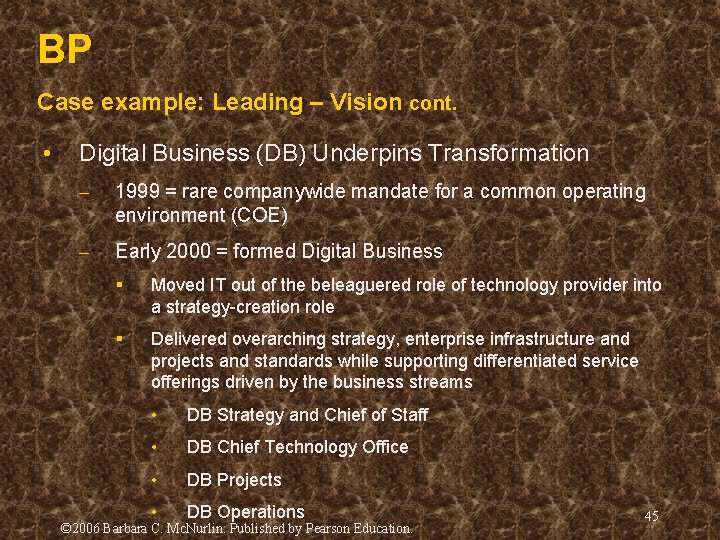 BP

Case example: Leading – Vision cont.

• Digital Business (DB) Underpins Transformation

– 1999 = rare companywide mandate for a common operating environment (COE)

– Early 2000 = formed Digital Business

▪ Moved IT out of the beleaguered role of technology provider into a strategy-creation role

▪ Delivered overarching strategy, enterprise infrastructure and projects and standards while supporting differentiated service offerings driven by the business streams

• DB Strategy and Chief of Staff

• DB Chief Technology Office

• DB Projects

• DB Operations

©2006 Barbara C. McNurlin. Published by Pearson Education.

45